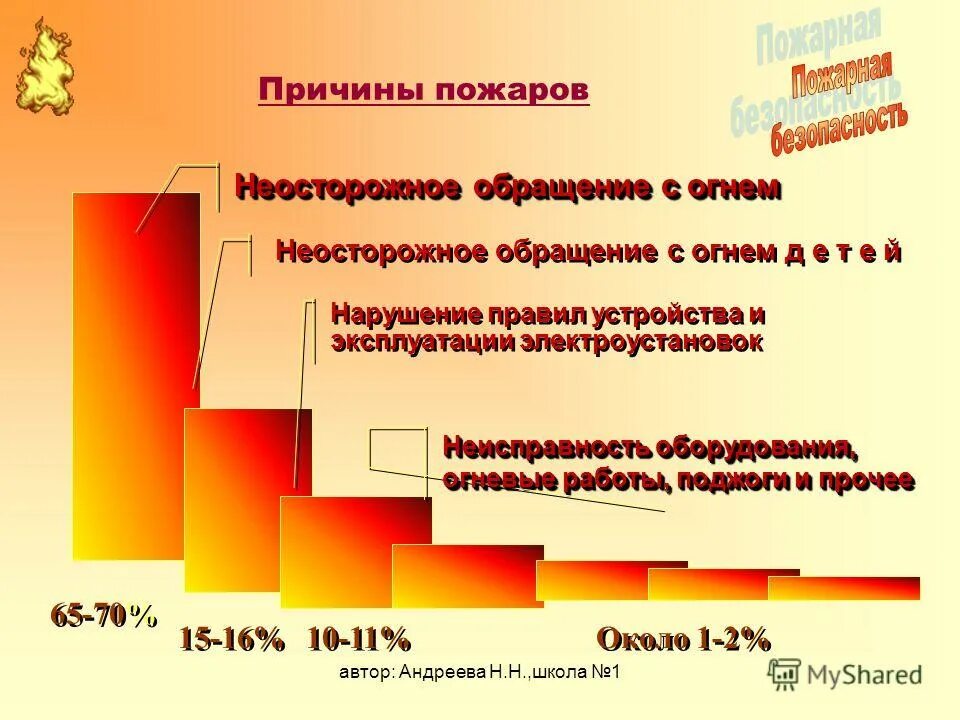 Пожарная безопасность

Пожарная безопасность

Причины пожаров

Неосторожное обращение с огнем

Неосторожное обращение с огнем д е т е й

Нарушение правил устройства и эксплуатации электроустановок

Неисправность оборудования, огневые работы, поджоги и прочее

65-70%

15-16%

10-11%

Около 1-2%

автор: Андреева Н.Н.,школа №1

MyShared